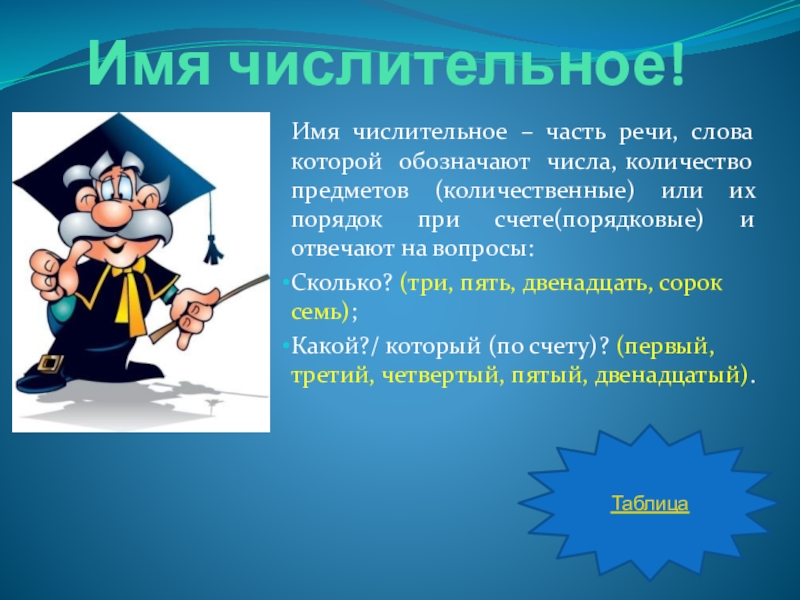 Имя числительное!

Имя числительное – часть речи, слова которой обозначают числа, количество предметов (количественные) или их порядок при счете(порядковые) и отвечают на вопросы:

Сколько? (три, пять, двенадцать, сорок семь);

Какой?/ который (по счету)? (первый, третий, четвертый, пятый, двенадцатый).

Таблица